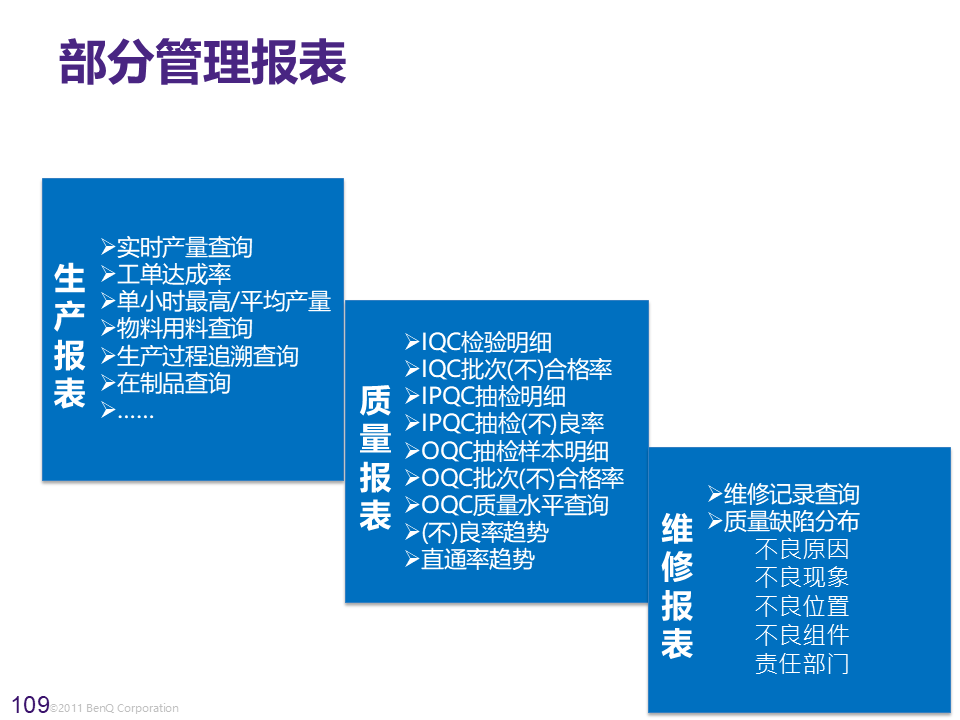 部分管理报表

生产报表

➢实时产量查询
➢工单达成率
➢单小时最高/平均产量
➢物料用料查询
➢生产过程追溯查询
➢在制品查询
➢……

质量报表

➢IQC检验明细
➢IQC批次(不)合格率
➢IPQC抽检明细
➢IPQC抽检(不)良率
➢OQC抽检样本明细
➢OQC批次(不)合格率
➢OQC质量水平查询
➢(不)良率趋势
➢直通率趋势

维修报表

➢维修记录查询
➢质量缺陷分布
不良原因
不良现象
不良位置
不良组件
责任部门

109 ©2011 BenQ Corporation